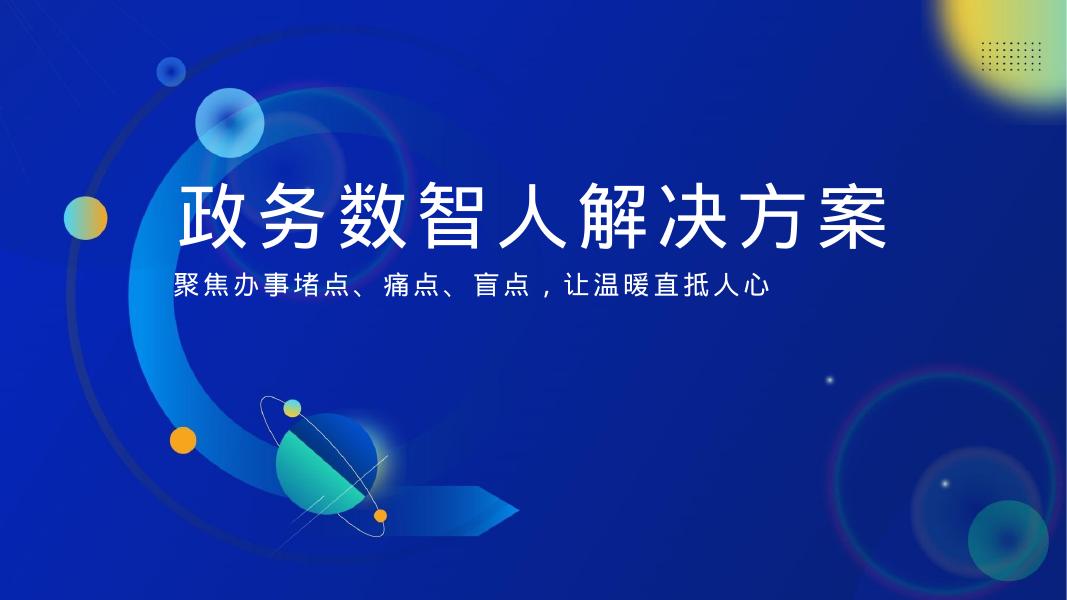 政务数智人解决方案

聚焦办事堵点、痛点、盲点，让温暖直抵人心